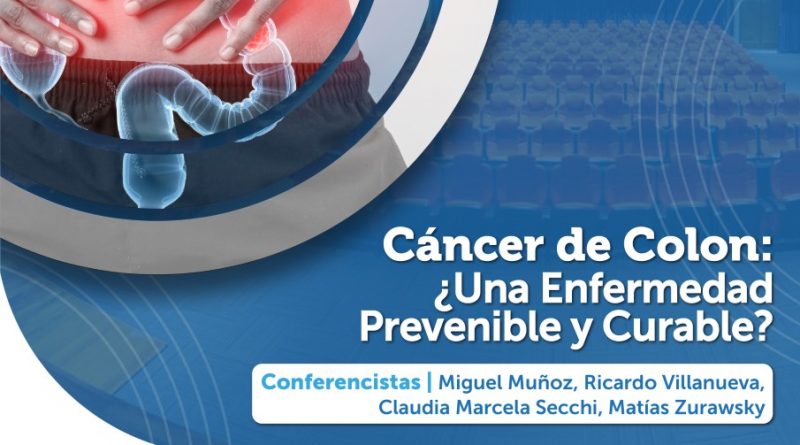 Cáncer de Colon:
¿Una Enfermedad Prevenible y Curable?

Conferencistas | Miguel Muñoz, Ricardo Villanueva, Claudia Marcela Secchi, Matías Zurawsky